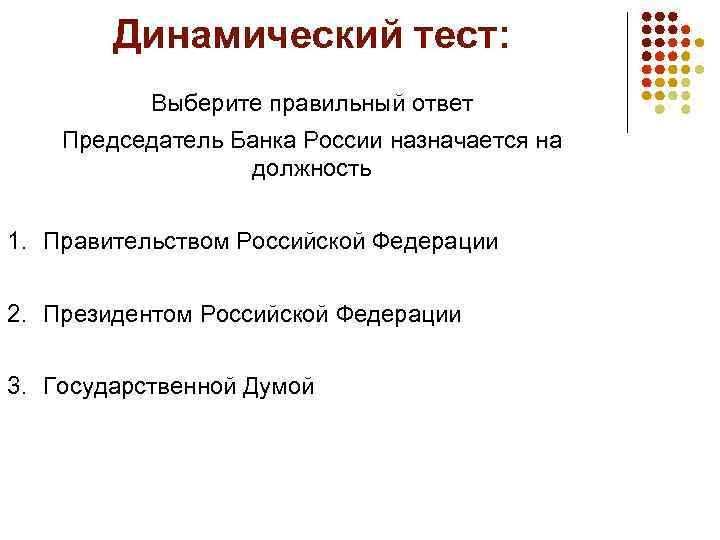 Динамический тест:

Выберите правильный ответ

Председатель Банка России назначается на должность

1. Правительством Российской Федерации

2. Президентом Российской Федерации

3. Государственной Думой